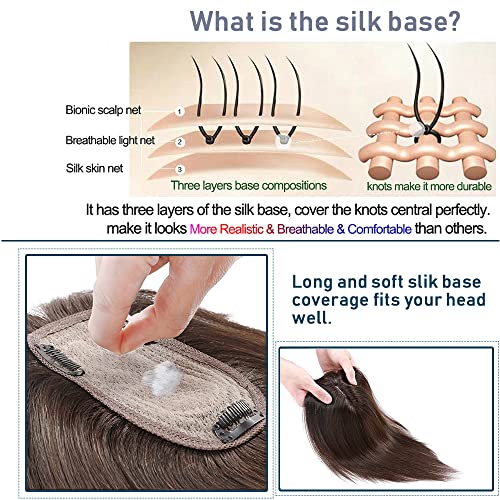 What is the silk base?

Bionic scalp net
1
Breathable light net
2
Silk skin net
3

Three layers base compositions
knots make it more durable

It has three layers of the silk base, cover the knots central perfectly. make it looks More Realistic & Breathable & Comfortable than others.

Long and soft slik base coverage fits your head well.